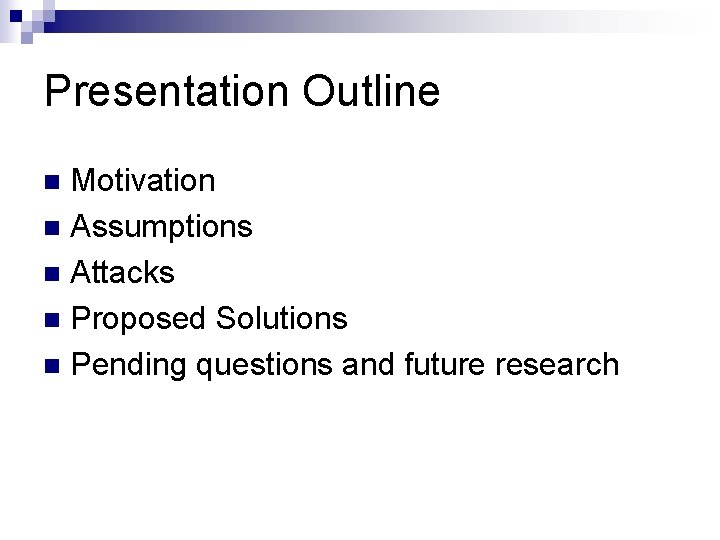 Presentation Outline

- Motivation
- Assumptions
- Attacks
- Proposed Solutions
- Pending questions and future research